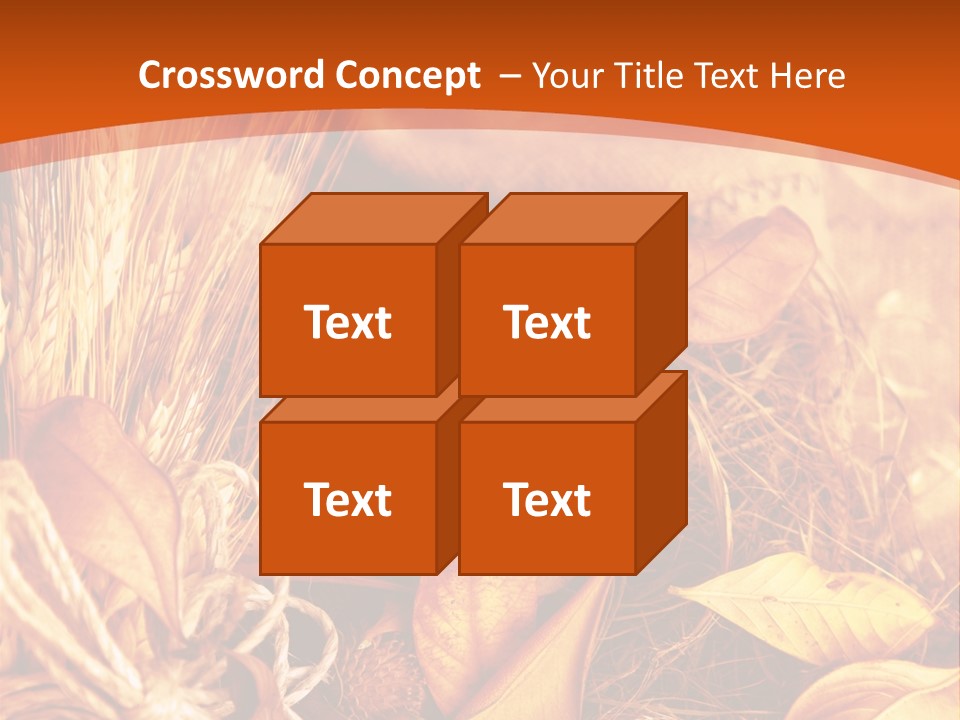 Crossword Concept – Your Title Text Here

Text

Text

Text

Text